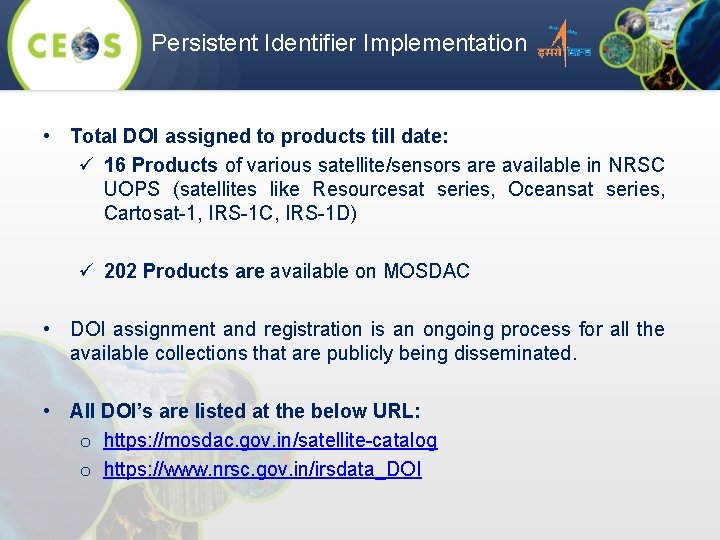 CEOS

Persistent Identifier Implementation

इसरो isro

• Total DOI assigned to products till date:
✓ 16 Products of various satellite/sensors are available in NRSC UOPS (satellites like Resourcesat series, Oceansat series, Cartosat-1, IRS-1C, IRS-1D)

✓ 202 Products are available on MOSDAC

• DOI assignment and registration is an ongoing process for all the available collections that are publicly being disseminated.

• All DOI's are listed at the below URL:
o https://mosdac.gov.in/satellite-catalog
o https://www.nrsc.gov.in/irsdata_DOI